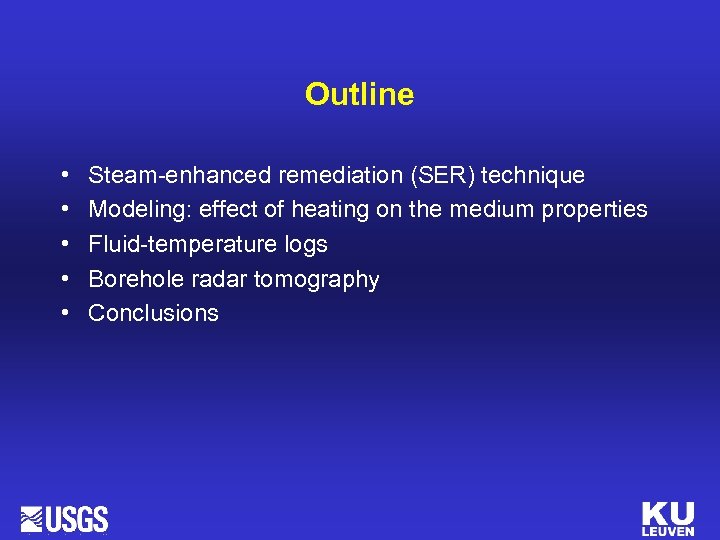 Outline

• Steam-enhanced remediation (SER) technique
• Modeling: effect of heating on the medium properties
• Fluid-temperature logs
• Borehole radar tomography
• Conclusions

USGS

KU LEUVEN